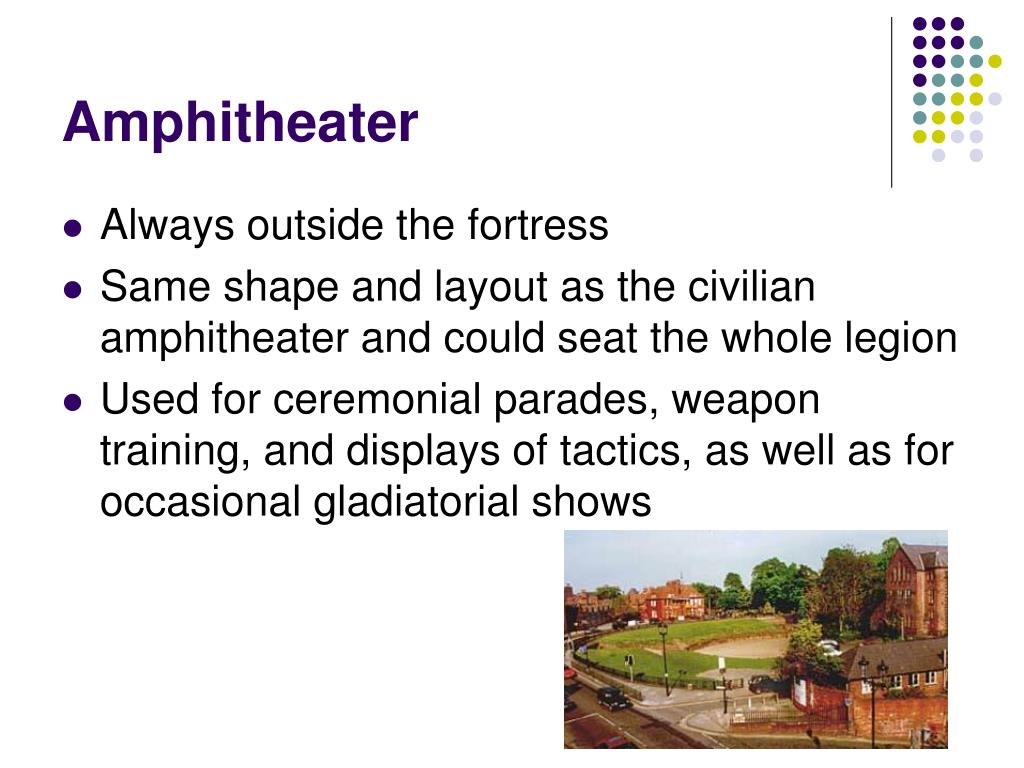 Amphitheater

- Always outside the fortress
- Same shape and layout as the civilian amphitheater and could seat the whole legion
- Used for ceremonial parades, weapon training, and displays of tactics, as well as for occasional gladiatorial shows